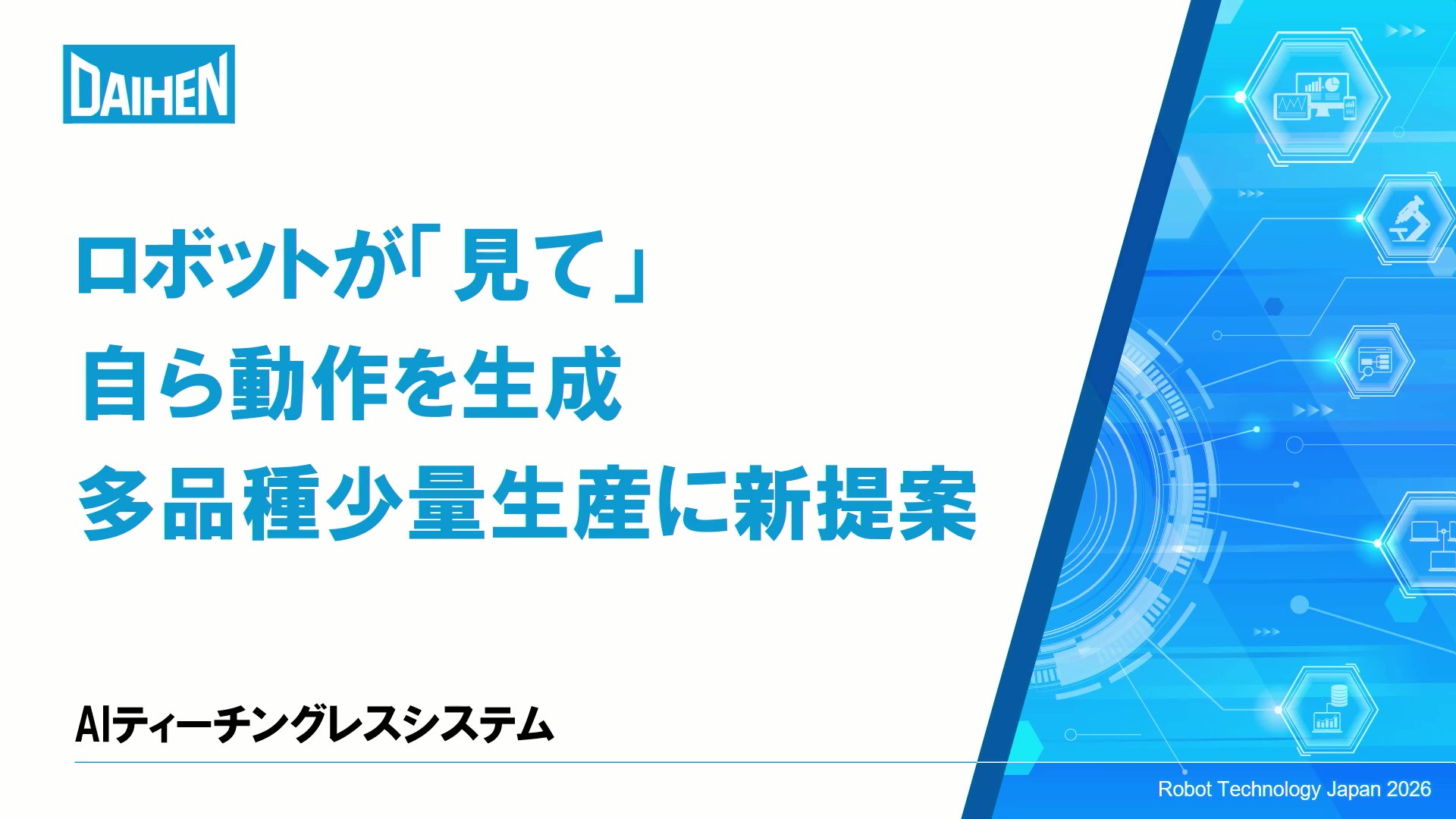 DAIHEN

ロボットが「見て」
自ら動作を生成
多品種少量生産に新提案

AIティーチングレスシステム

Robot Technology Japan 2026